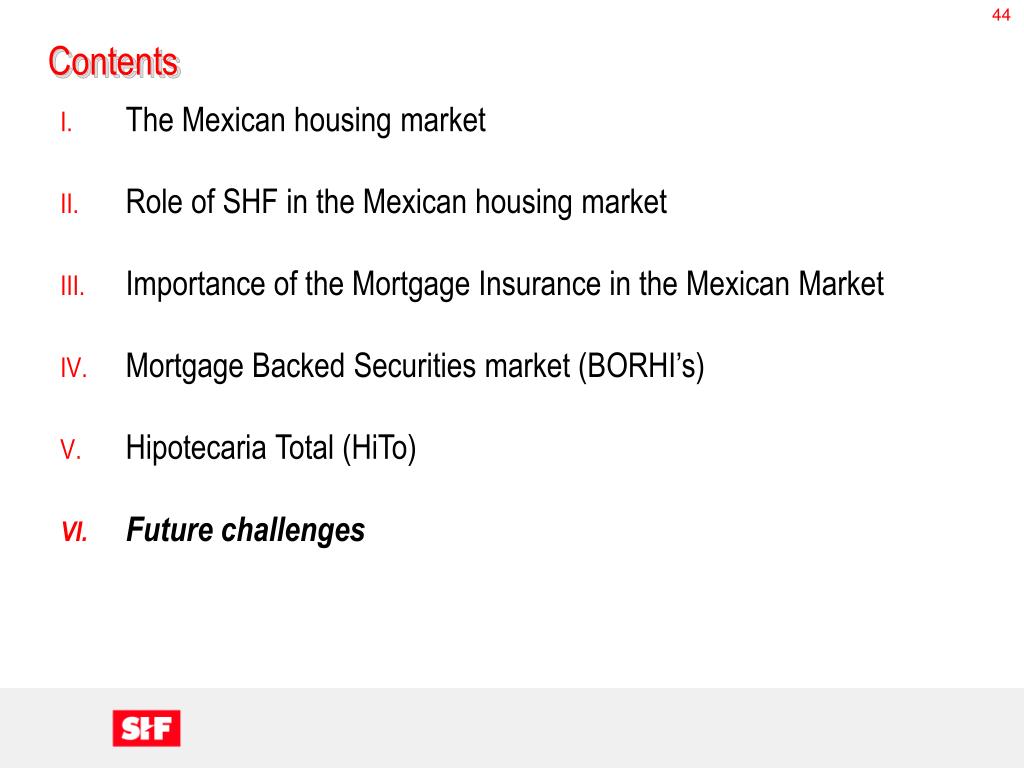 44

Contents

I. The Mexican housing market

II. Role of SHF in the Mexican housing market

III. Importance of the Mortgage Insurance in the Mexican Market

IV. Mortgage Backed Securities market (BORHI's)

V. Hipotecaria Total (HiTo)

VI. Future challenges

SHF